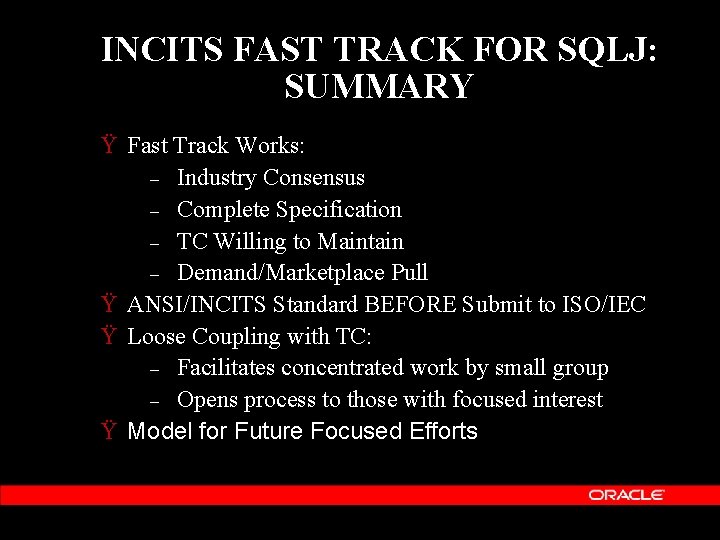 INCITS FAST TRACK FOR SQLJ: SUMMARY

Ÿ Fast Track Works:
– Industry Consensus
– Complete Specification
– TC Willing to Maintain
– Demand/Marketplace Pull
Ÿ ANSI/INCITS Standard BEFORE Submit to ISO/IEC
Ÿ Loose Coupling with TC:
– Facilitates concentrated work by small group
– Opens process to those with focused interest
Ÿ Model for Future Focused Efforts

ORACLE